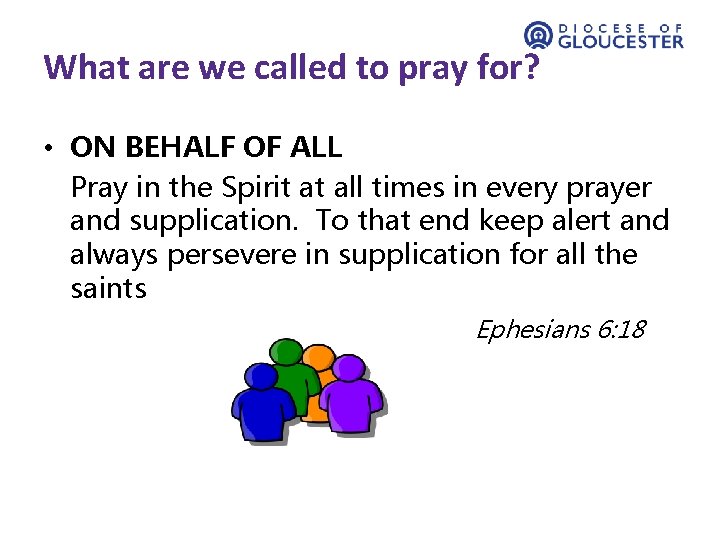 DIOCESE OF GLOUCESTER

What are we called to pray for?

• ON BEHALF OF ALL
Pray in the Spirit at all times in every prayer and supplication. To that end keep alert and always persevere in supplication for all the saints

Ephesians 6:18